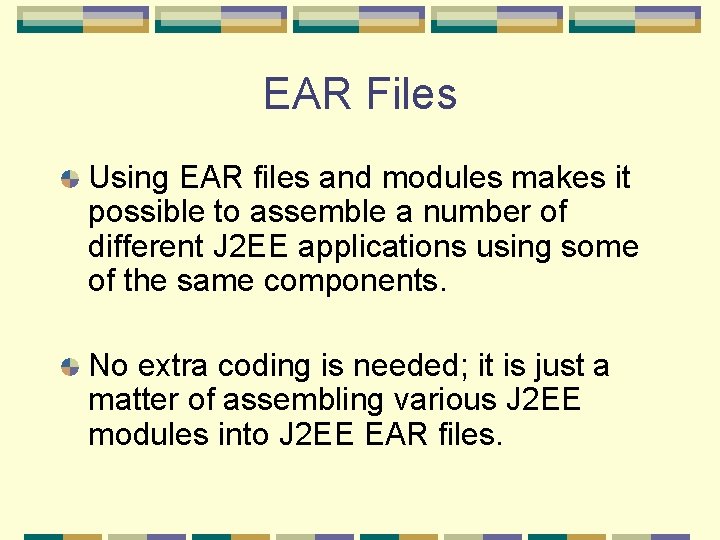 EAR Files

Using EAR files and modules makes it possible to assemble a number of different J2EE applications using some of the same components.

No extra coding is needed; it is just a matter of assembling various J2EE modules into J2EE EAR files.